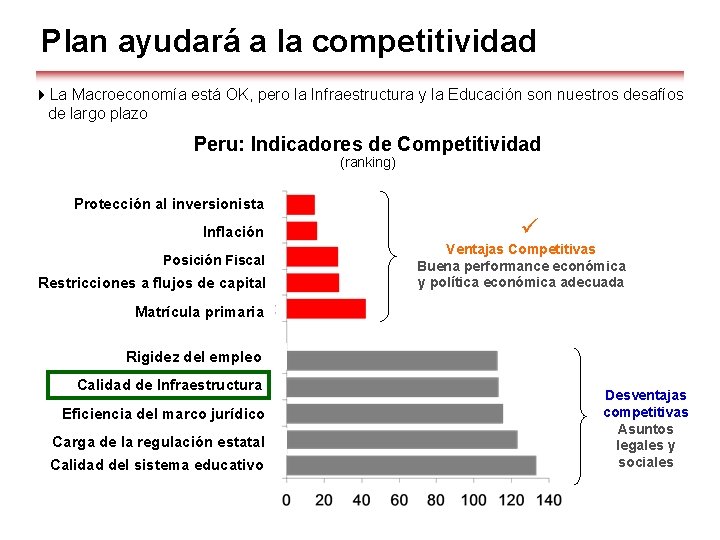 Plan ayudará a la competitividad

La Macroeconomía está OK, pero la Infraestructura y la Educación son nuestros desafíos de largo plazo

Peru: Indicadores de Competitividad
(ranking)

Protección al inversionista
Inflación
Posición Fiscal
Restricciones a flujos de capital
Matrícula primaria

✓
Ventajas Competitivas
Buena performance económica y política económica adecuada

Rigidez del empleo
Calidad de Infraestructura
Eficiencia del marco jurídico
Carga de la regulación estatal
Calidad del sistema educativo

Desventajas competitivas
Asuntos legales y sociales

0 20 40 60 80 100 120 140